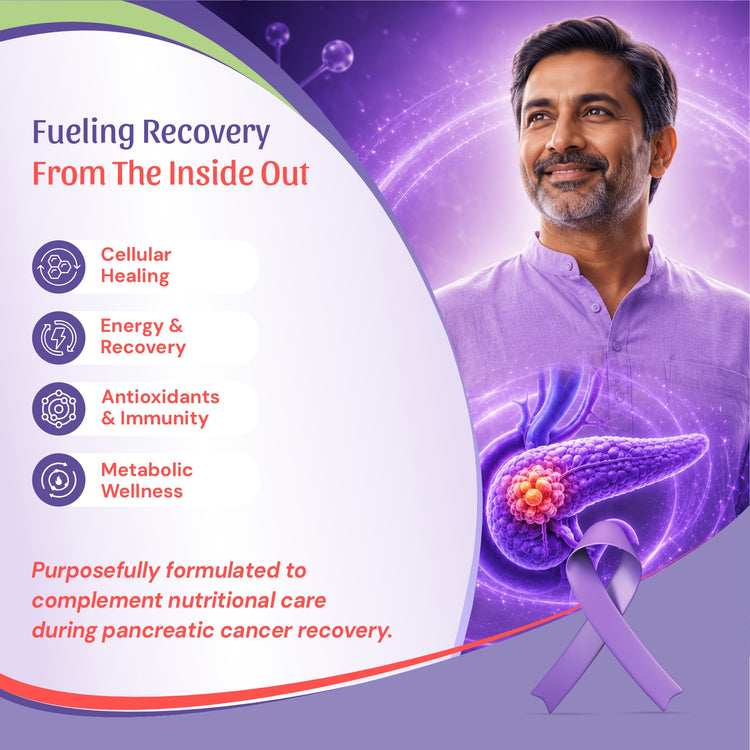 Fueling Recovery
From The Inside Out

Cellular Healing

Energy & Recovery

Antioxidants & Immunity

Metabolic Wellness

Purposefully formulated to complement nutritional care during pancreatic cancer recovery.